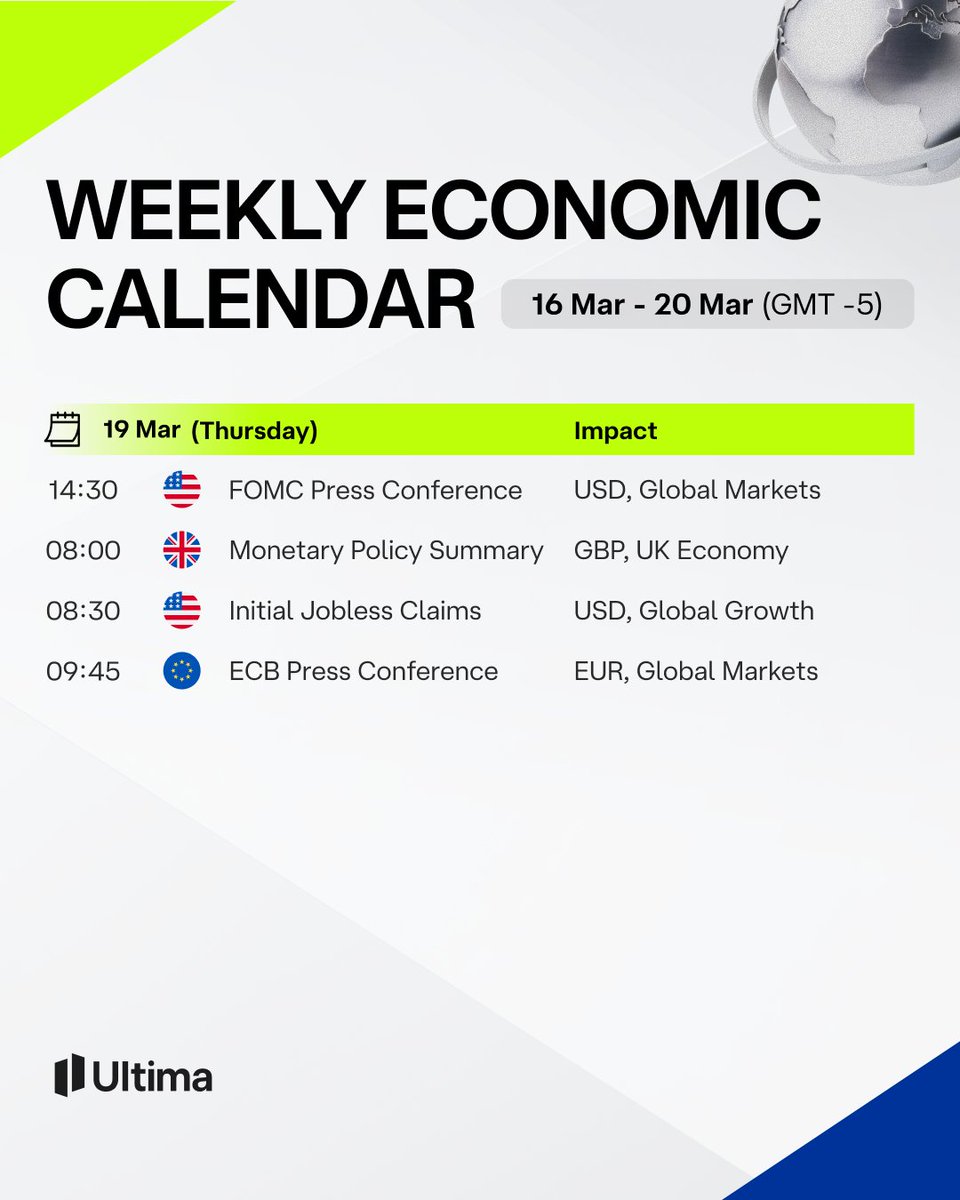 WEEKLY ECONOMIC CALENDAR

16 Mar - 20 Mar (GMT -5)

| 19 Mar (Thursday) | | Impact |
|---|---|---|
| 14:30 | FOMC Press Conference | USD, Global Markets |
| 08:00 | Monetary Policy Summary | GBP, UK Economy |
| 08:30 | Initial Jobless Claims | USD, Global Growth |
| 09:45 | ECB Press Conference | EUR, Global Markets |

Ultima